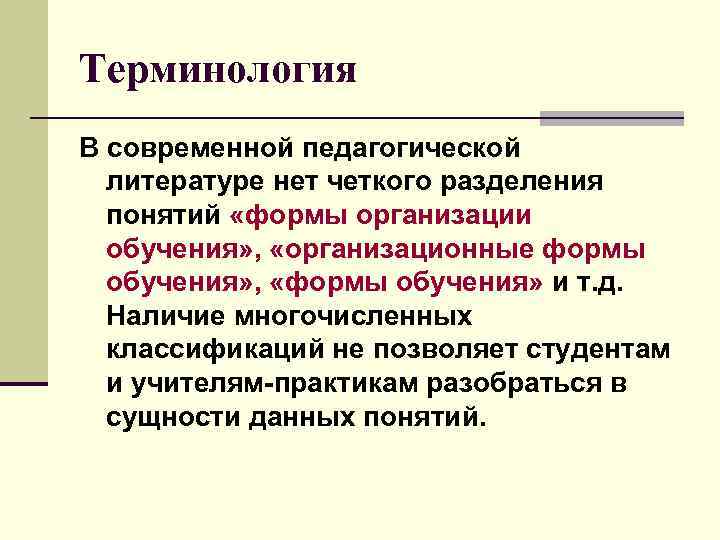 Терминология

В современной педагогической литературе нет четкого разделения понятий «формы организации обучения», «организационные формы обучения», «формы обучения» и т.д. Наличие многочисленных классификаций не позволяет студентам и учителям-практикам разобраться в сущности данных понятий.